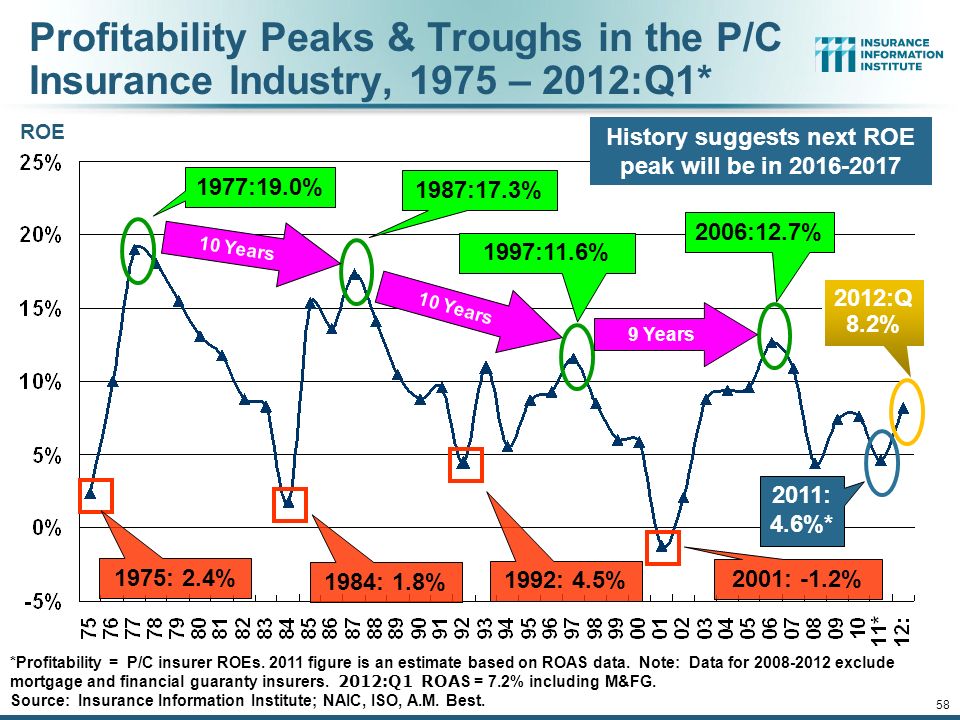 Profitability Peaks & Troughs in the P/C Insurance Industry, 1975 – 2012:Q1*

INSURANCE INFORMATION INSTITUTE

ROE

History suggests next ROE peak will be in 2016-2017

25%
20%
15%
10%
5%
0%
-5%

1977:19.0%
1987:17.3%
1997:11.6%
2006:12.7%
2012:Q 8.2%

10 Years
10 Years
9 Years

2011: 4.6%*

1975: 2.4%
1984: 1.8%
1992: 4.5%
2001: -1.2%

75 76 77 78 79 80 81 82 83 84 85 86 87 88 89 90 91 92 93 94 95 96 97 98 99 00 01 02 03 04 05 06 07 08 09 10 11* 12:

*Profitability = P/C insurer ROEs. 2011 figure is an estimate based on ROAS data. Note: Data for 2008-2012 exclude mortgage and financial guaranty insurers. 2012:Q1 ROAS = 7.2% including M&FG.
Source: Insurance Information Institute; NAIC, ISO, A.M. Best.

58